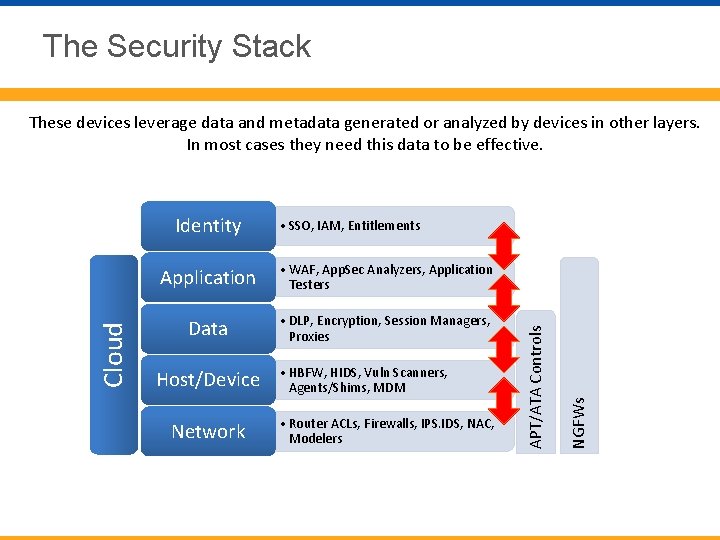 The Security Stack

These devices leverage data and metadata generated or analyzed by devices in other layers. In most cases they need this data to be effective.

Cloud

Identity
• SSO, IAM, Entitlements

Application
• WAF, AppSec Analyzers, Application Testers

Data
• DLP, Encryption, Session Managers, Proxies

Host/Device
• HBFW, HIDS, Vuln Scanners, Agents/Shims, MDM

Network
• Router ACLs, Firewalls, IPS.IDS, NAC, Modelers

APT/ATA Controls

NGFWs